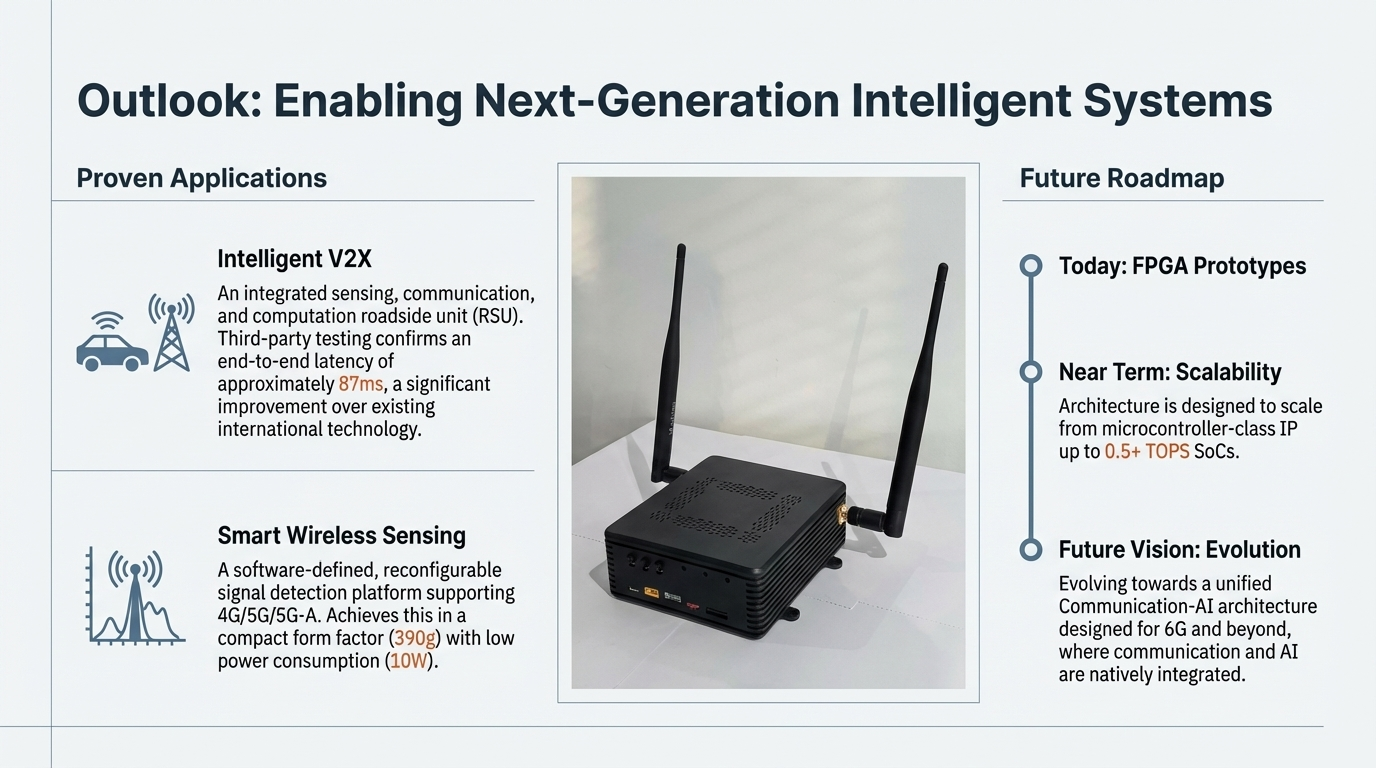 Outlook: Enabling Next-Generation Intelligent Systems

Proven Applications

Intelligent V2X

An integrated sensing, communication, and computation roadside unit (RSU). Third-party testing confirms an end-to-end latency of approximately 87ms, a significant improvement over existing international technology.

Smart Wireless Sensing

A software-defined, reconfigurable signal detection platform supporting 4G/5G/5G-A. Achieves this in a compact form factor (390g) with low power consumption (10W).

Future Roadmap

Today: FPGA Prototypes

Near Term: Scalability

Architecture is designed to scale from microcontroller-class IP up to 0.5+ TOPS SoCs.

Future Vision: Evolution

Evolving towards a unified Communication-AI architecture designed for 6G and beyond, where communication and AI are natively integrated.